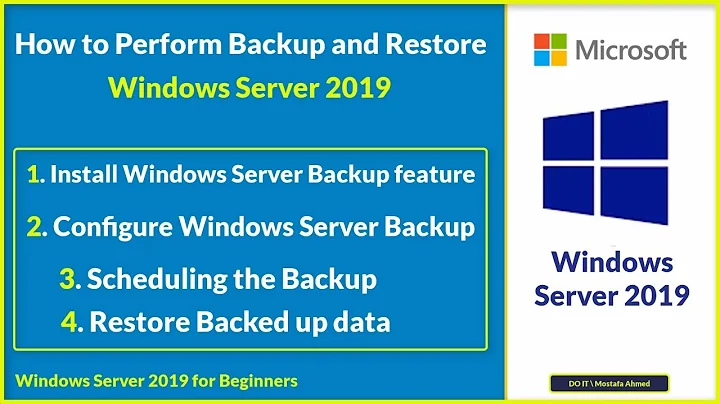 How to Perform Backup and Restore
Windows Server 2019

1. Install Windows Server Backup feature
2. Configure Windows Server Backup
3. Scheduling the Backup
4. Restore Backed up data

Windows Server 2019 for Beginners

Microsoft

Windows Server 2019

DO IT \ Mostafa Ahmed